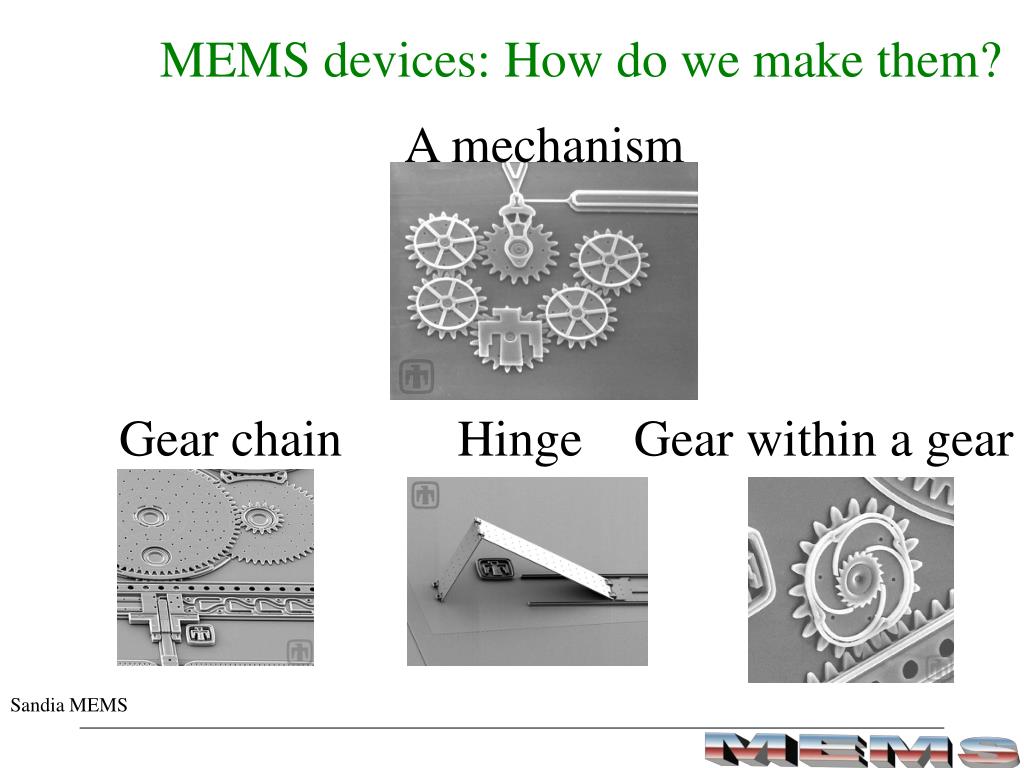 MEMS devices: How do we make them?

A mechanism

Gear chain

Hinge

Gear within a gear

Sandia MEMS

MEMS